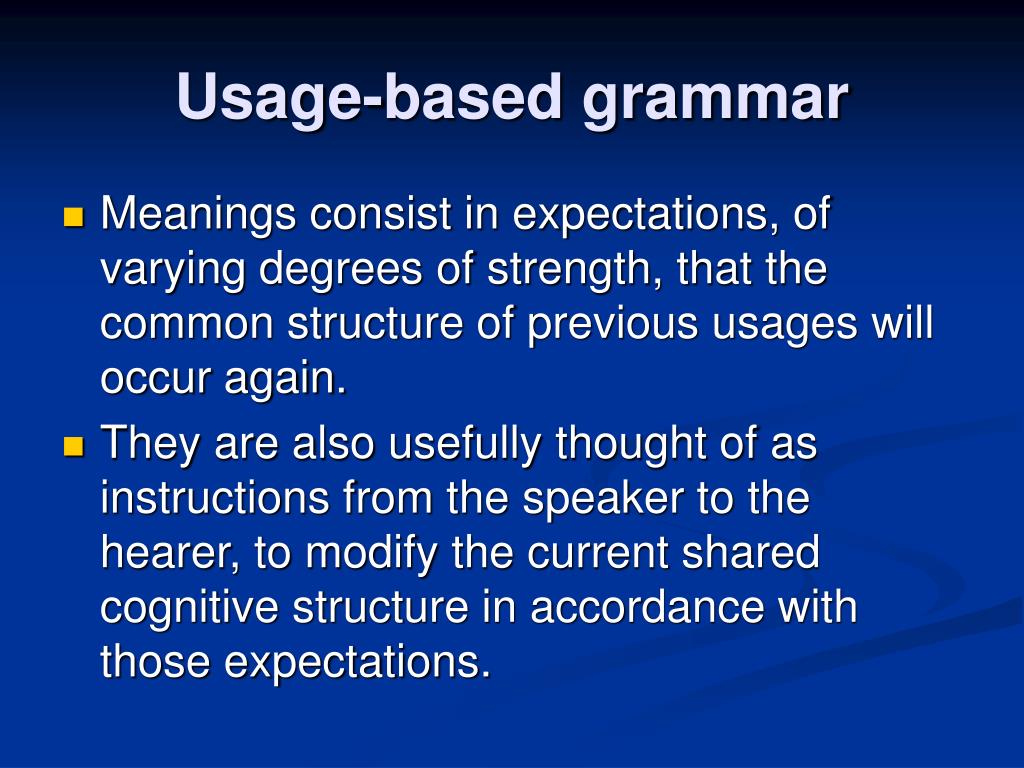 Usage-based grammar

Meanings consist in expectations, of varying degrees of strength, that the common structure of previous usages will occur again.

They are also usefully thought of as instructions from the speaker to the hearer, to modify the current shared cognitive structure in accordance with those expectations.